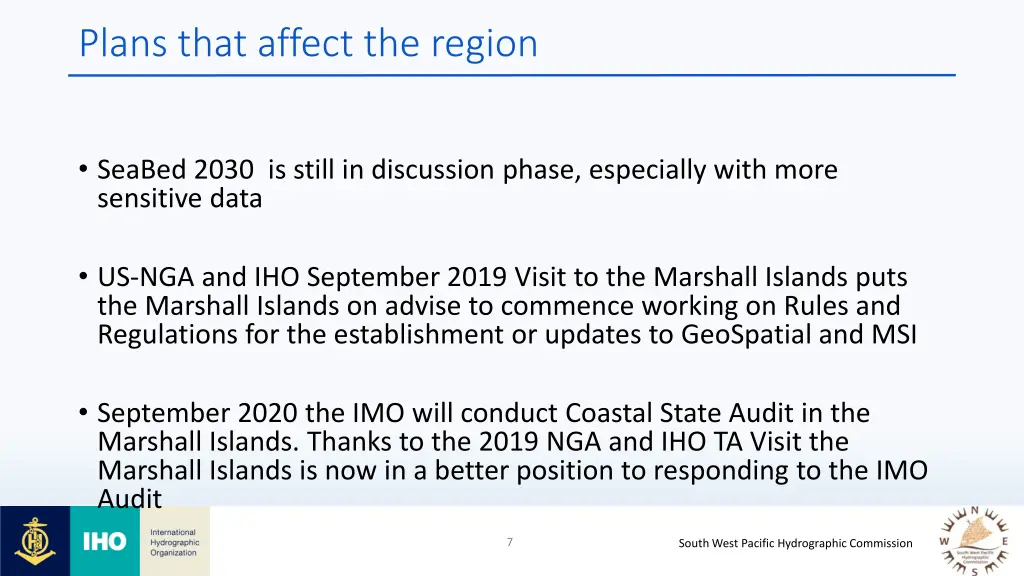 Plans that affect the region

• SeaBed 2030 is still in discussion phase, especially with more sensitive data

• US-NGA and IHO September 2019 Visit to the Marshall Islands puts the Marshall Islands on advise to commence working on Rules and Regulations for the establishment or updates to GeoSpatial and MSI

• September 2020 the IMO will conduct Coastal State Audit in the Marshall Islands. Thanks to the 2019 NGA and IHO TA Visit the Marshall Islands is now in a better position to responding to the IMO Audit

IHO International Hydrographic Organization

7

South West Pacific Hydrographic Commission

N
W E
S
South West Pacific Hydrographic Commission